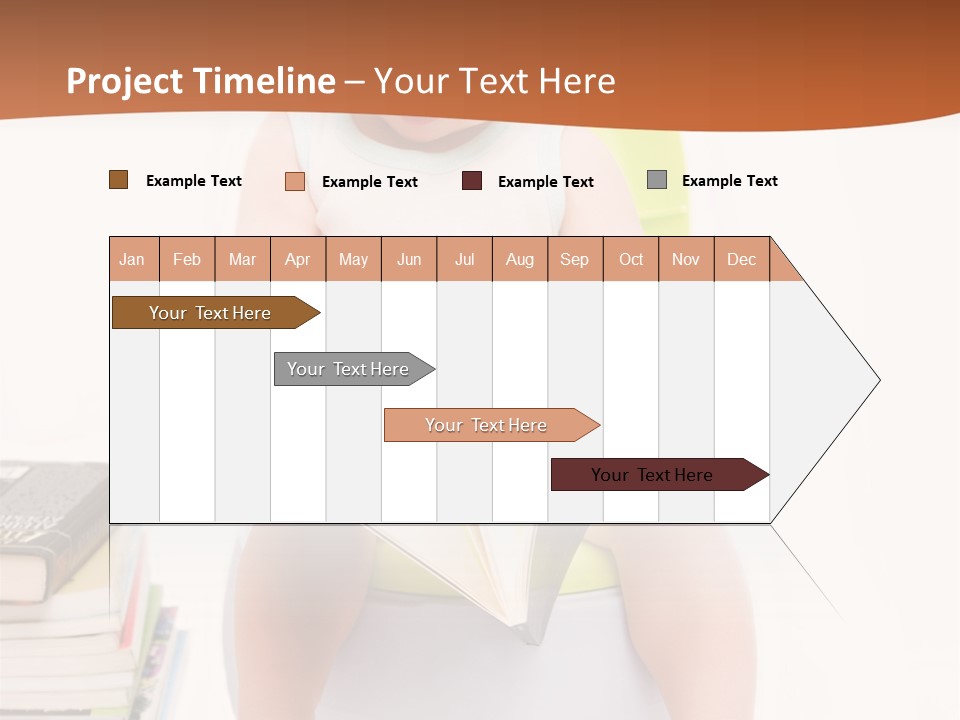 Project Timeline – Your Text Here

Example Text Example Text Example Text Example Text

| Jan | Feb | Mar | Apr | May | Jun | Jul | Aug | Sep | Oct | Nov | Dec |
|---|---|---|---|---|---|---|---|---|---|---|---|

Your Text Here

Your Text Here

Your Text Here

Your Text Here